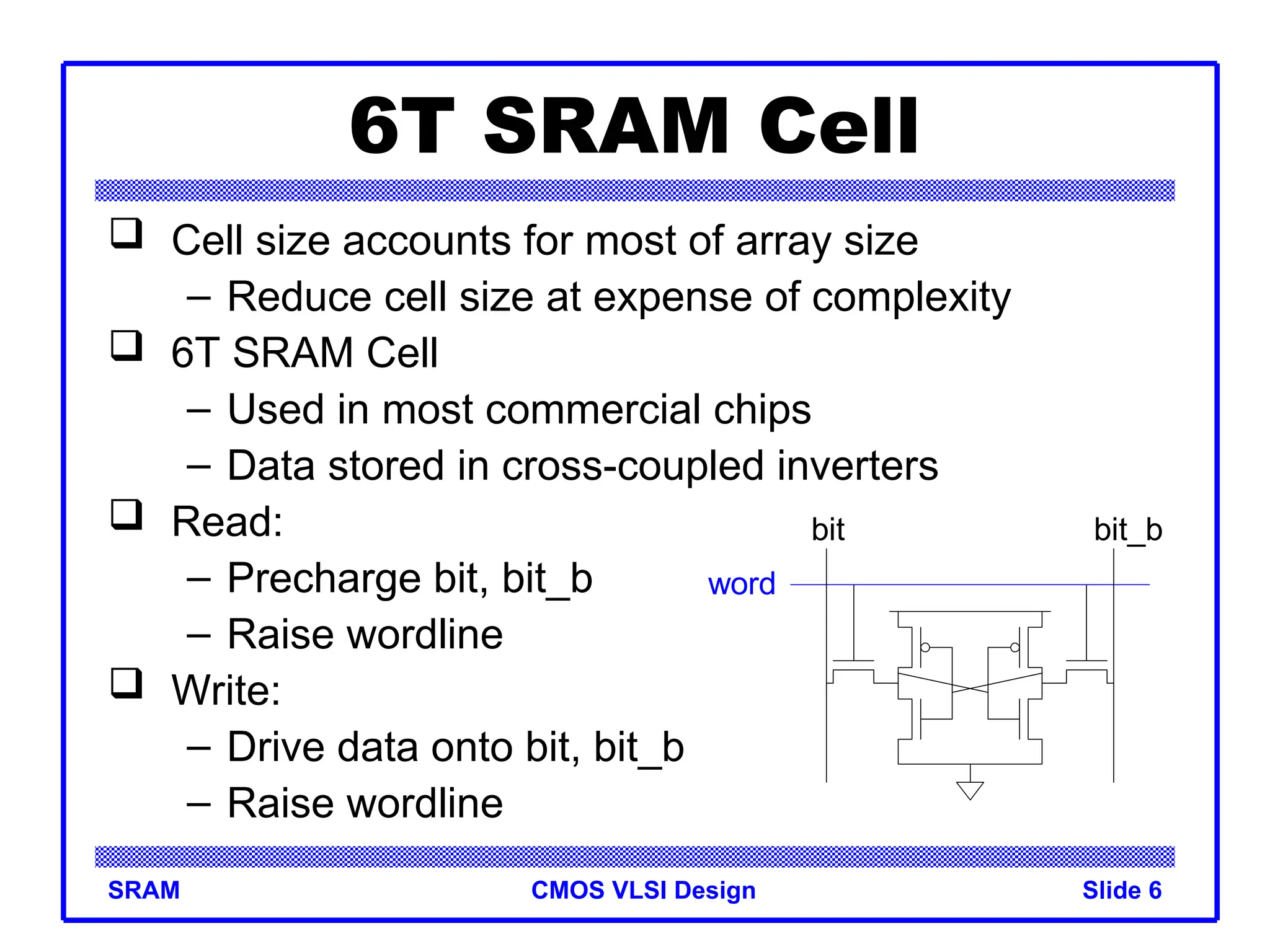 6T SRAM Cell

❑ Cell size accounts for most of array size
– Reduce cell size at expense of complexity

❑ 6T SRAM Cell
– Used in most commercial chips
– Data stored in cross-coupled inverters

❑ Read:
– Precharge bit, bit_b
– Raise wordline

❑ Write:
– Drive data onto bit, bit_b
– Raise wordline

bit
bit_b
word

SRAM
CMOS VLSI Design
Slide 6